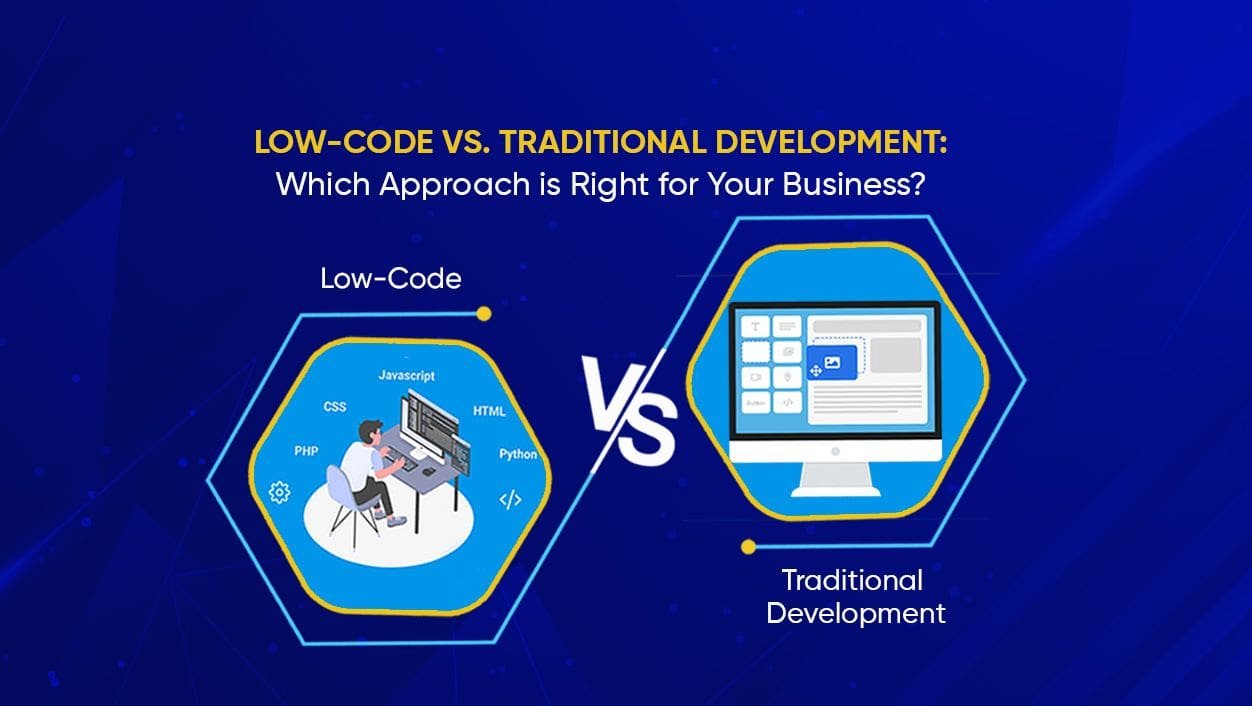 LOW-CODE VS. TRADITIONAL DEVELOPMENT:
Which Approach is Right for Your Business?

Low-Code

Javascript
CSS
HTML
PHP
Python
</>

VS

T
Button
</>

Traditional Development